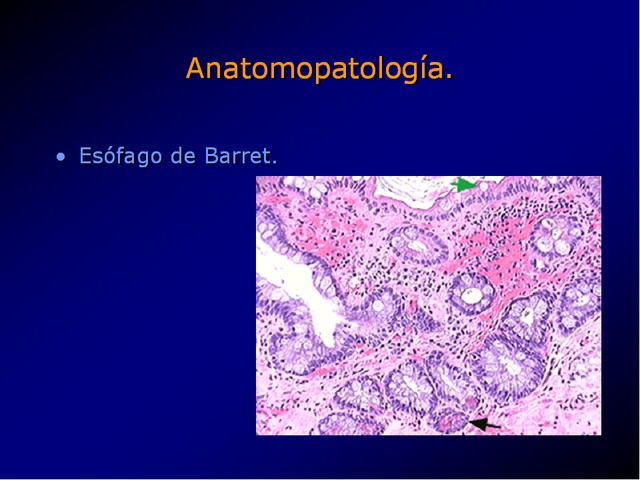 Anatomopatología.

• Esófago de Barret.